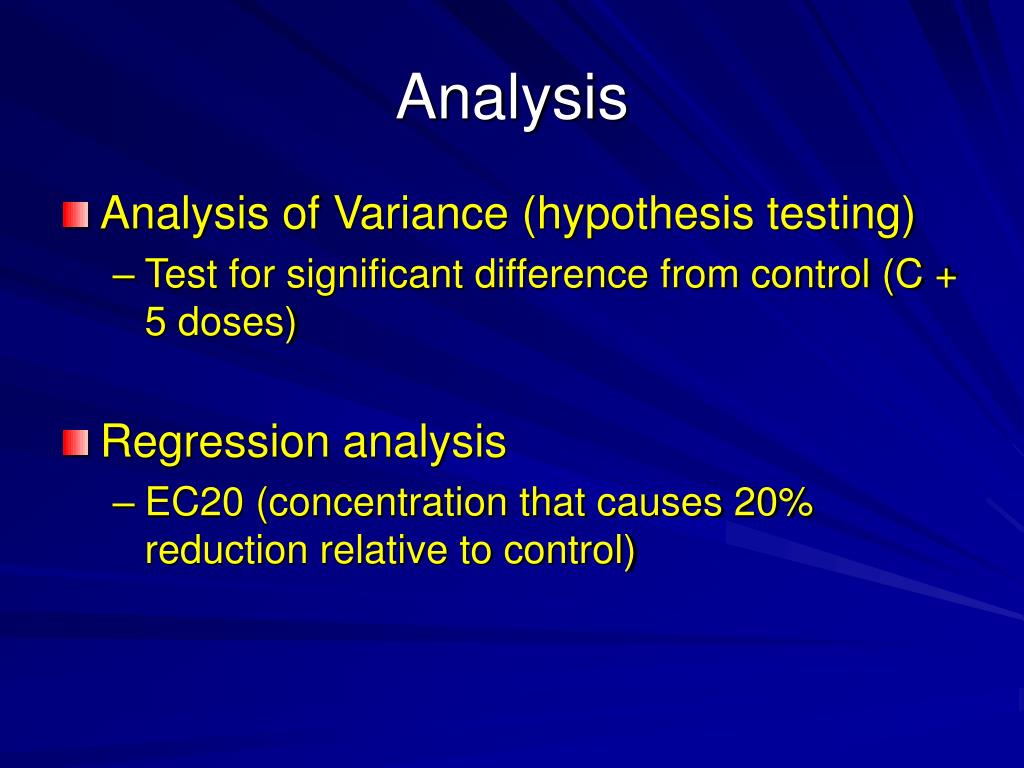 Analysis

Analysis of Variance (hypothesis testing)

– Test for significant difference from control (C + 5 doses)

Regression analysis

– EC20 (concentration that causes 20% reduction relative to control)